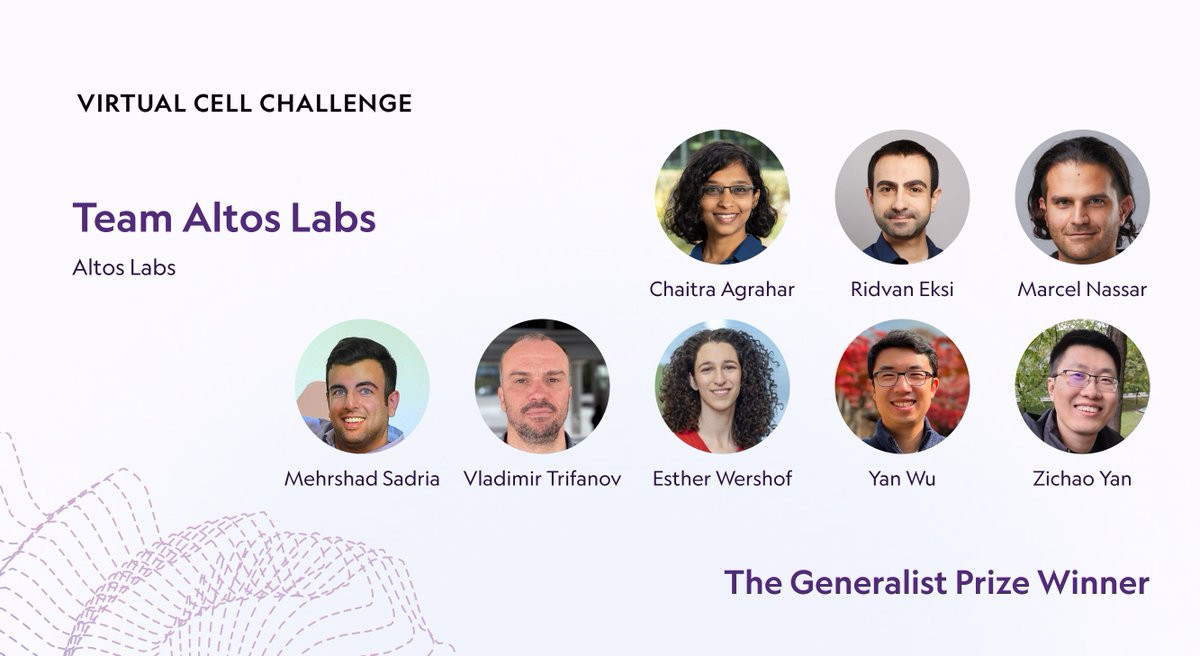 VIRTUAL CELL CHALLENGE

Team Altos Labs

Altos Labs

Chaitra Agrahar

Ridvan Eksi

Marcel Nassar

Mehrshad Sadria

Vladimir Trifanov

Esther Wershof

Yan Wu

Zichao Yan

The Generalist Prize Winner